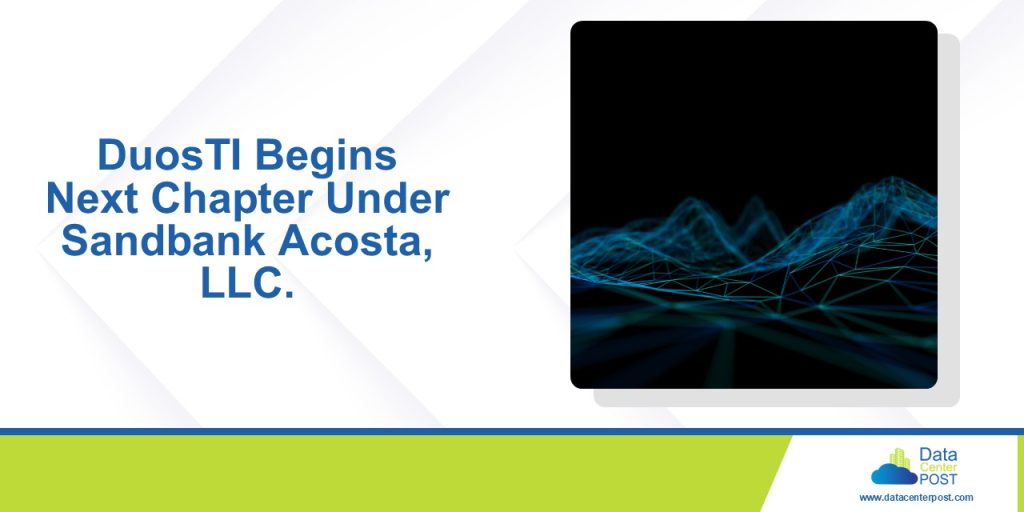 DuosTI Begins Next Chapter Under Sandbank Acosta, LLC.

Data Center POST
www.datacenterpost.com